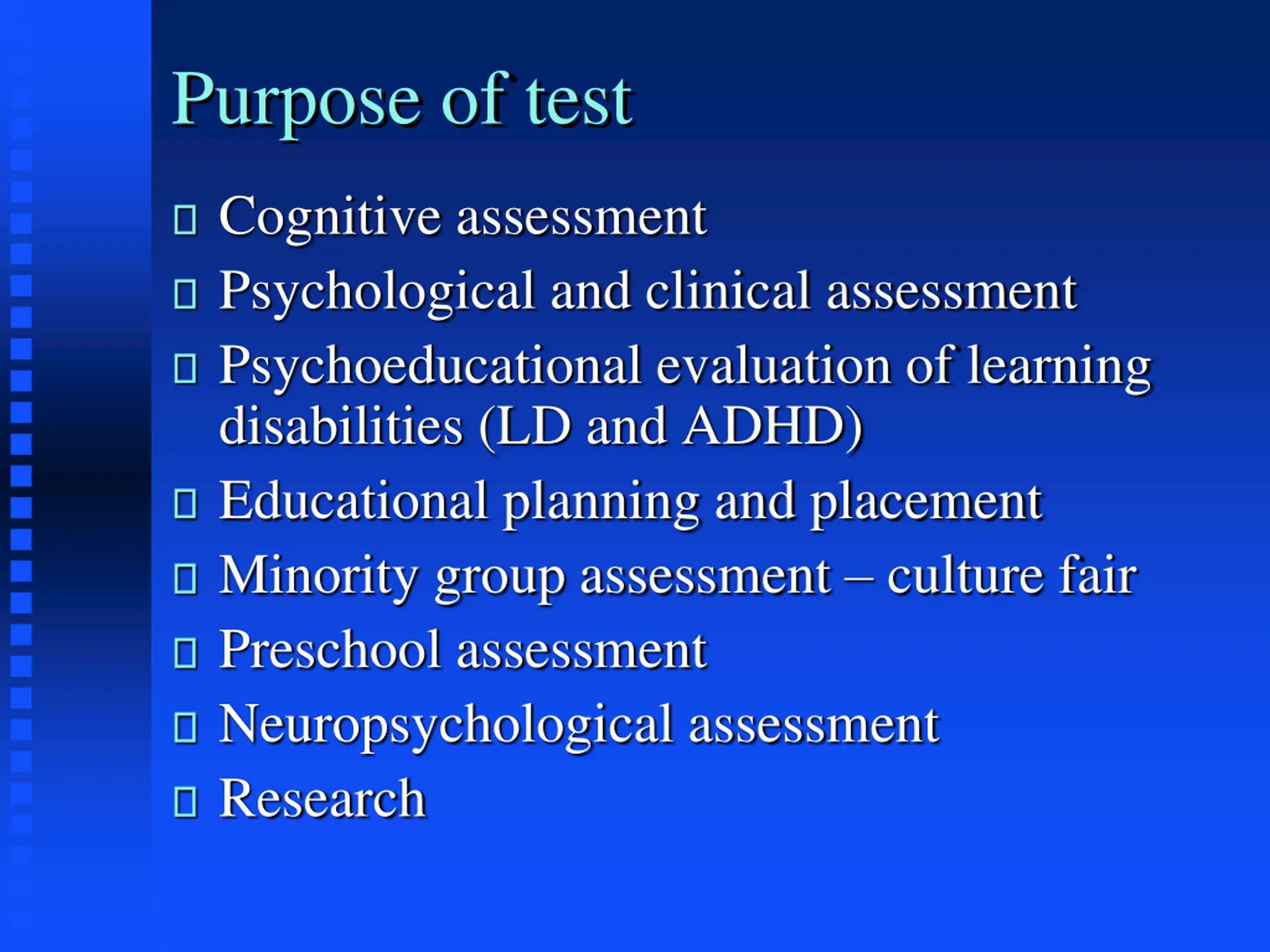 Purpose of test

- Cognitive assessment
- Psychological and clinical assessment
- Psychoeducational evaluation of learning disabilities (LD and ADHD)
- Educational planning and placement
- Minority group assessment – culture fair
- Preschool assessment
- Neuropsychological assessment
- Research